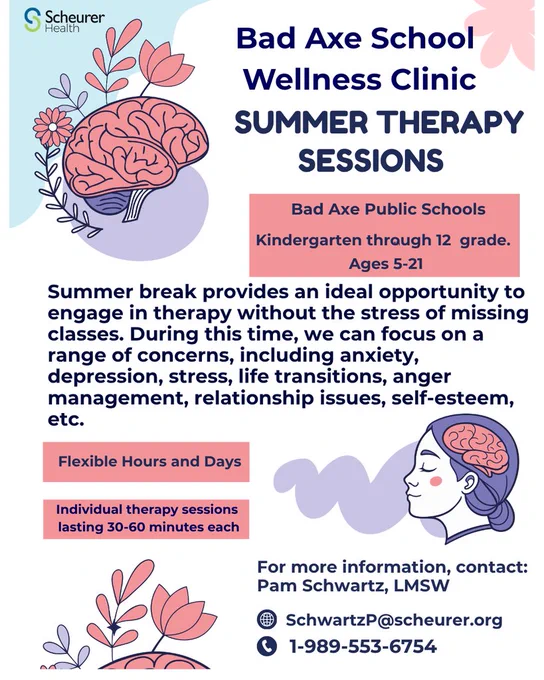 Scheurer Health

Bad Axe School Wellness Clinic

SUMMER THERAPY SESSIONS

Bad Axe Public Schools

Kindergarten through 12 grade.

Ages 5-21

Summer break provides an ideal opportunity to engage in therapy without the stress of missing classes. During this time, we can focus on a range of concerns, including anxiety, depression, stress, life transitions, anger management, relationship issues, self-esteem, etc.

Flexible Hours and Days

Individual therapy sessions lasting 30-60 minutes each

For more information, contact:
Pam Schwartz, LMSW

SchwartzP@scheurer.org

1-989-553-6754